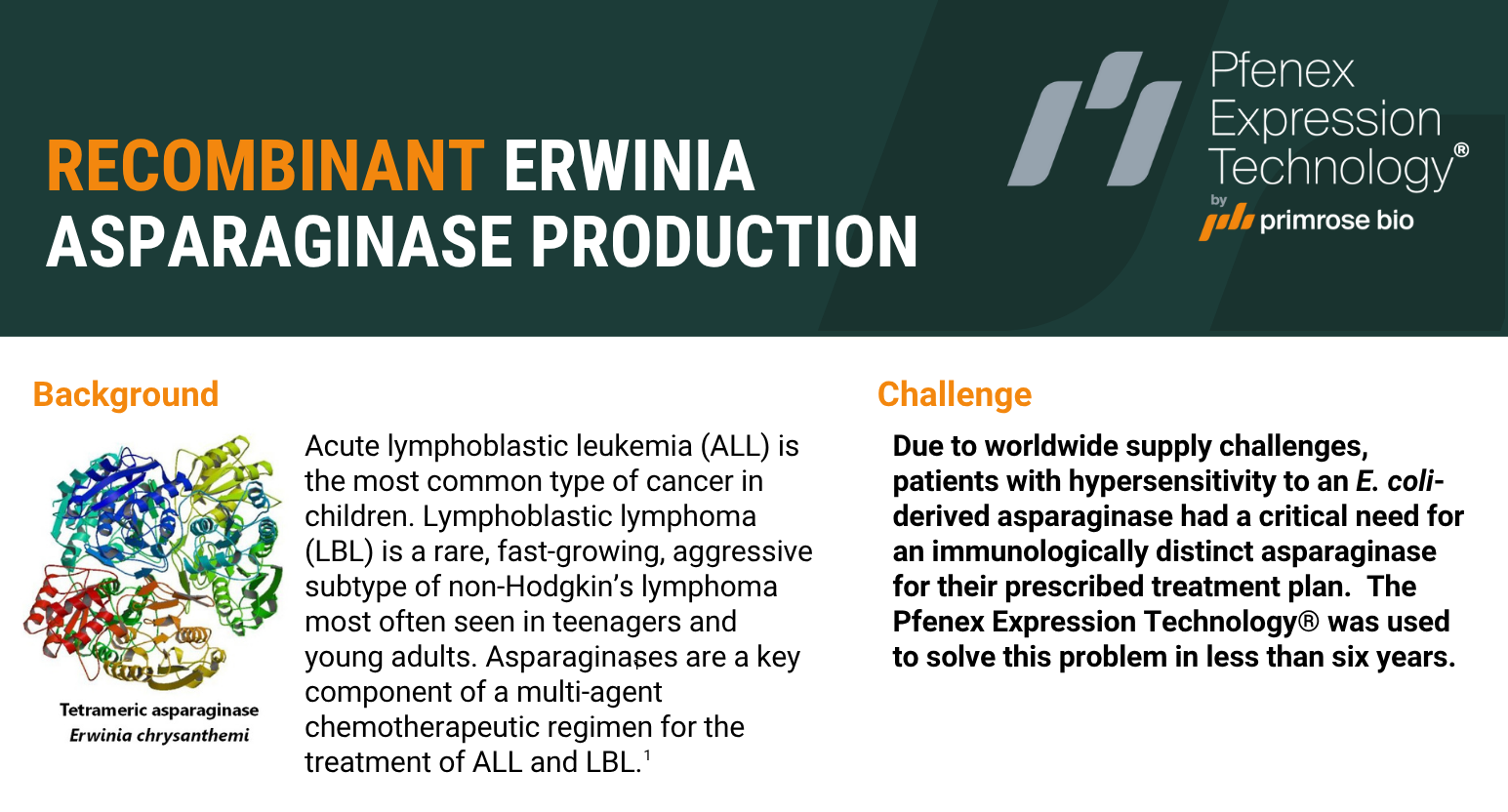 RECOMBINANT ERWINIA ASPARAGINASE PRODUCTION

Pfenex Expression Technology®
by primrose bio

Background

Tetrameric asparaginase
Erwinia chrysanthemi

Acute lymphoblastic leukemia (ALL) is the most common type of cancer in children. Lymphoblastic lymphoma (LBL) is a rare, fast-growing, aggressive subtype of non-Hodgkin's lymphoma most often seen in teenagers and young adults. Asparaginases are a key component of a multi-agent chemotherapeutic regimen for the treatment of ALL and LBL.$^1$

Challenge

Due to worldwide supply challenges, patients with hypersensitivity to an E. coli-derived asparaginase had a critical need for an immunologically distinct asparaginase for their prescribed treatment plan. The Pfenex Expression Technology® was used to solve this problem in less than six years.